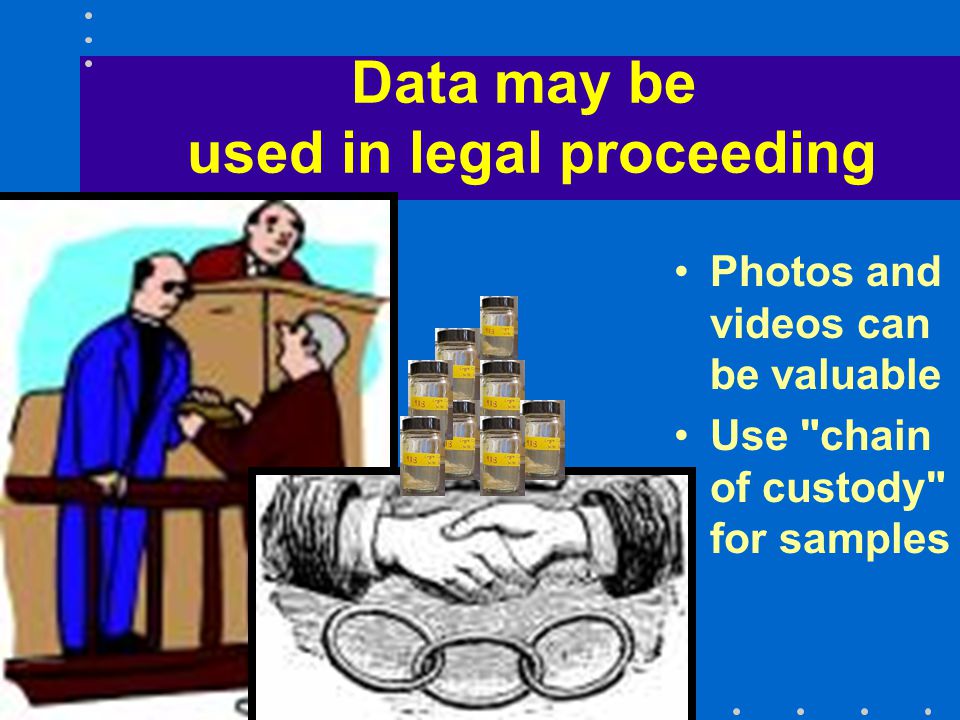 Data may be used in legal proceeding

• Photos and videos can be valuable
• Use "chain of custody" for samples